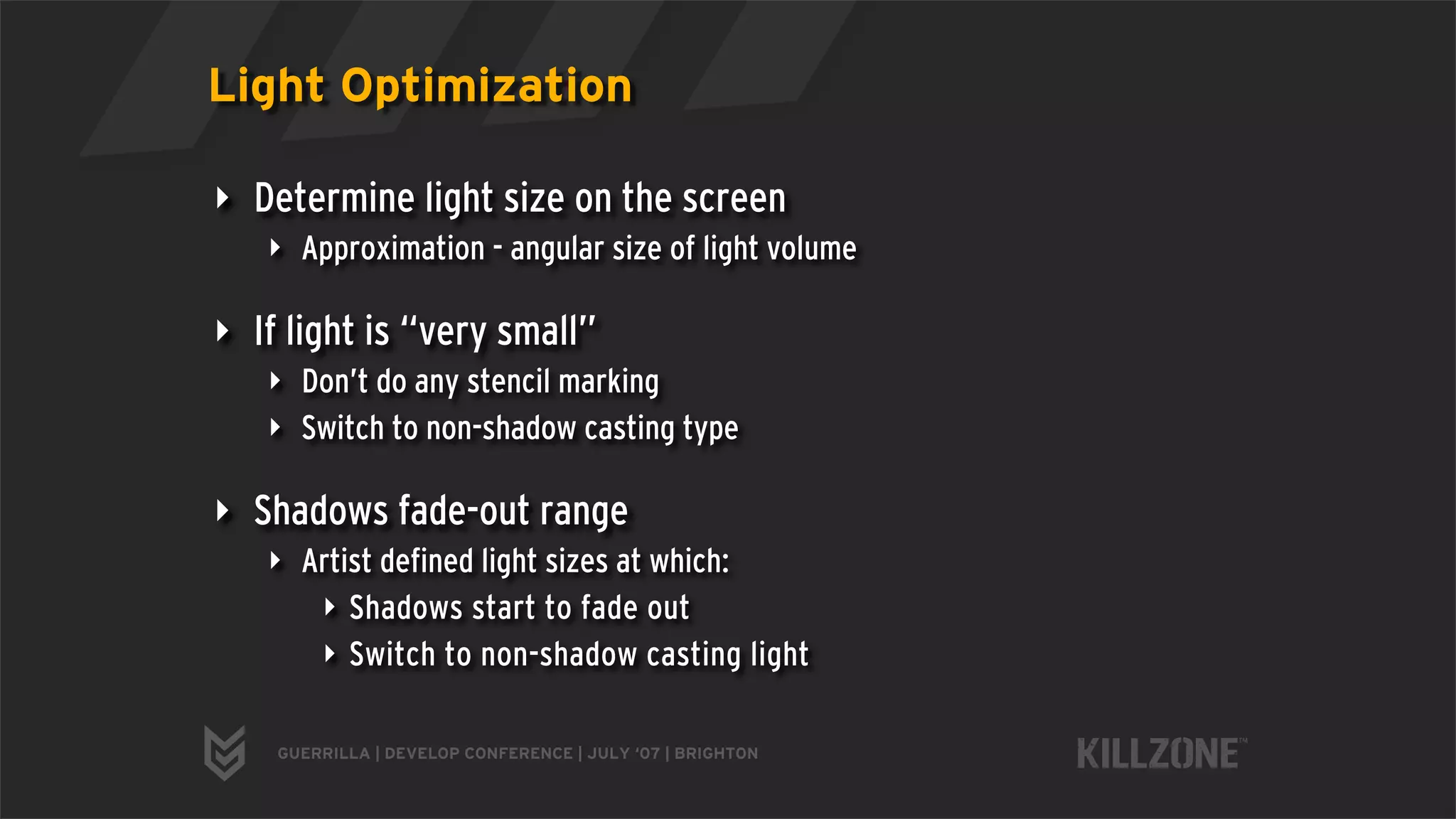 Light Optimization

Determine light size on the screen

Approximation - angular size of light volume

If light is “very small”

Don’t do any stencil marking

Switch to non-shadow casting type

Shadows fade-out range

Artist defined light sizes at which:

Shadows start to fade out

Switch to non-shadow casting light

GUERRILLA | DEVELOP CONFERENCE | JULY ‘07 | BRIGHTON

KILLZONE™